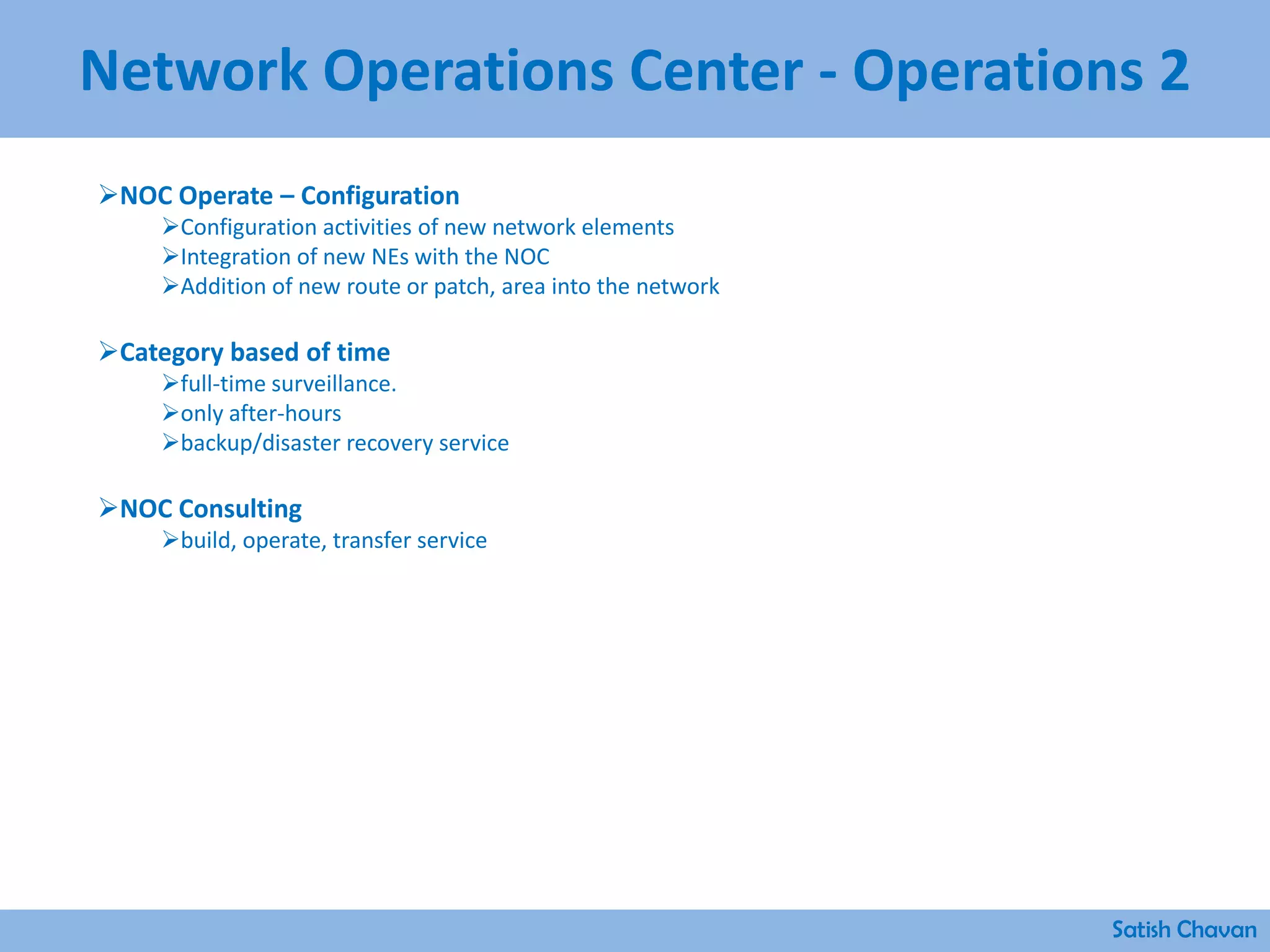 Network Operations Center - Operations 2

➢NOC Operate – Configuration
➢Configuration activities of new network elements
➢Integration of new NEs with the NOC
➢Addition of new route or patch, area into the network

➢Category based of time
➢full-time surveillance.
➢only after-hours
➢backup/disaster recovery service

➢NOC Consulting
➢build, operate, transfer service

Satish Chavan